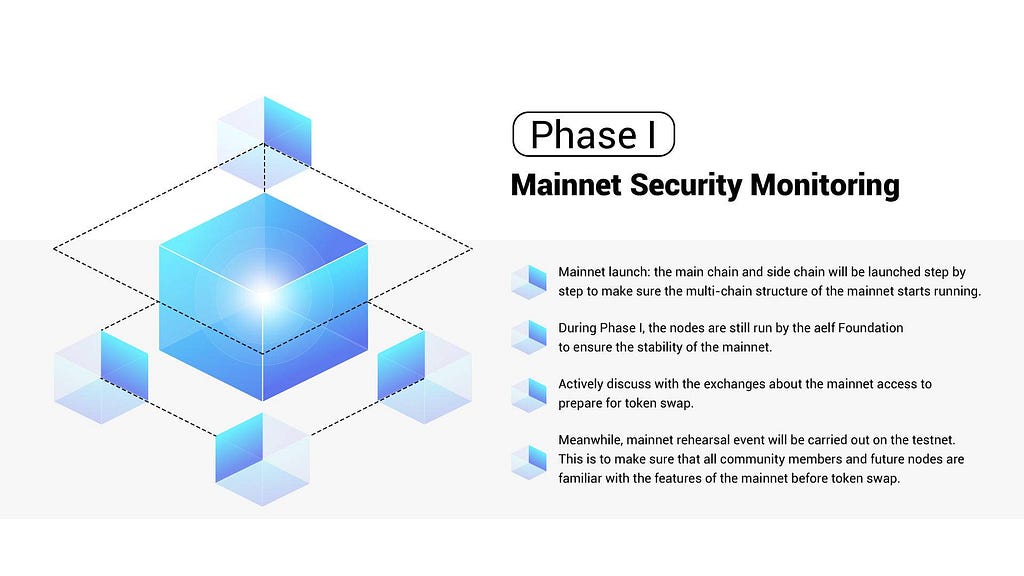 Phase I

Mainnet Security Monitoring

Mainnet launch: the main chain and side chain will be launched step by step to make sure the multi-chain structure of the mainnet starts running.

During Phase I, the nodes are still run by the aelf Foundation to ensure the stability of the mainnet.

Actively discuss with the exchanges about the mainnet access to prepare for token swap.

Meanwhile, mainnet rehearsal event will be carried out on the testnet. This is to make sure that all community members and future nodes are familiar with the features of the mainnet before token swap.